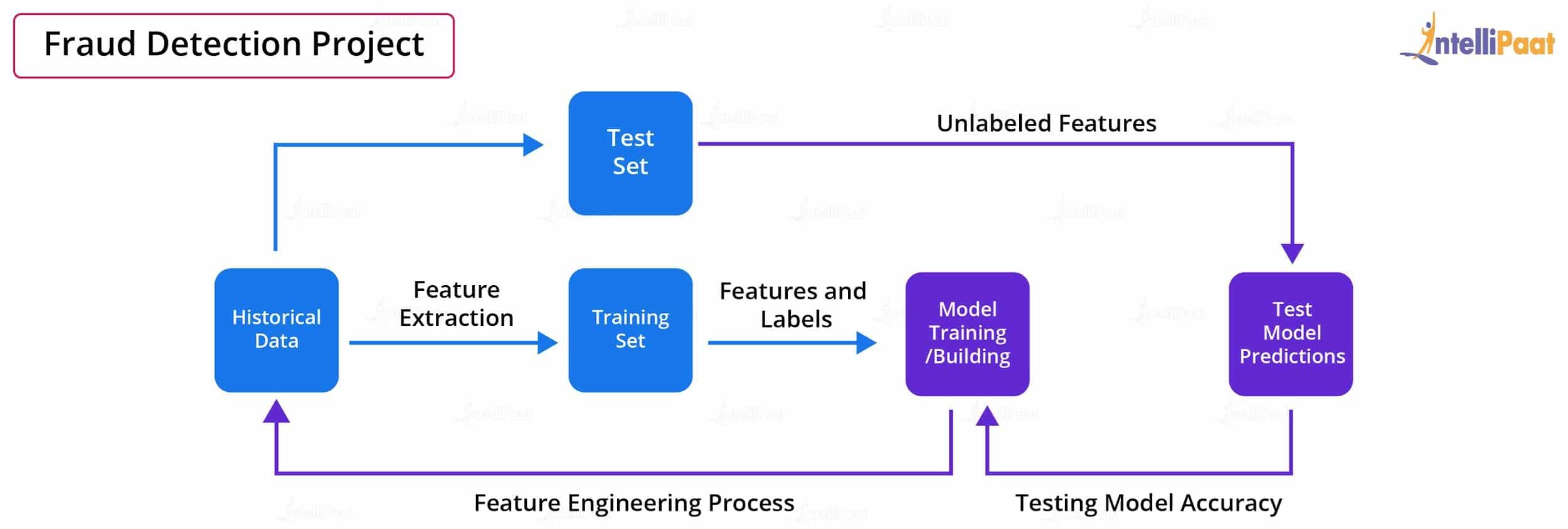 Fraud Detection Project

IntelliPaat

Test Set

Unlabeled Features

Historical Data

Feature Extraction

Training Set

Features and Labels

Model Training /Building

Test Model Predictions

Feature Engineering Process

Testing Model Accuracy